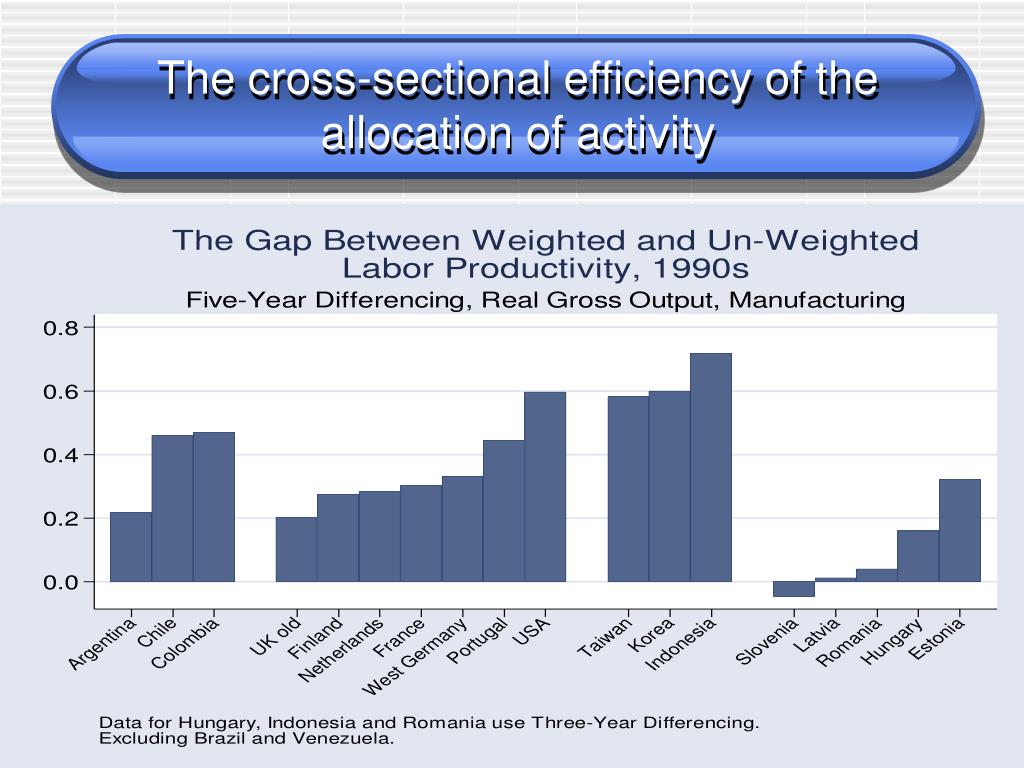 The cross-sectional efficiency of the allocation of activity

The Gap Between Weighted and Un-Weighted Labor Productivity, 1990s
Five-Year Differencing, Real Gross Output, Manufacturing

0.8
0.6
0.4
0.2
0.0

Argentina
Chile
Colombia
UK old
Finland
Netherlands
France
West Germany
Portugal
USA
Taiwan
Korea
Indonesia
Slovenia
Latvia
Romania
Hungary
Estonia

Data for Hungary, Indonesia and Romania use Three-Year Differencing.
Excluding Brazil and Venezuela.